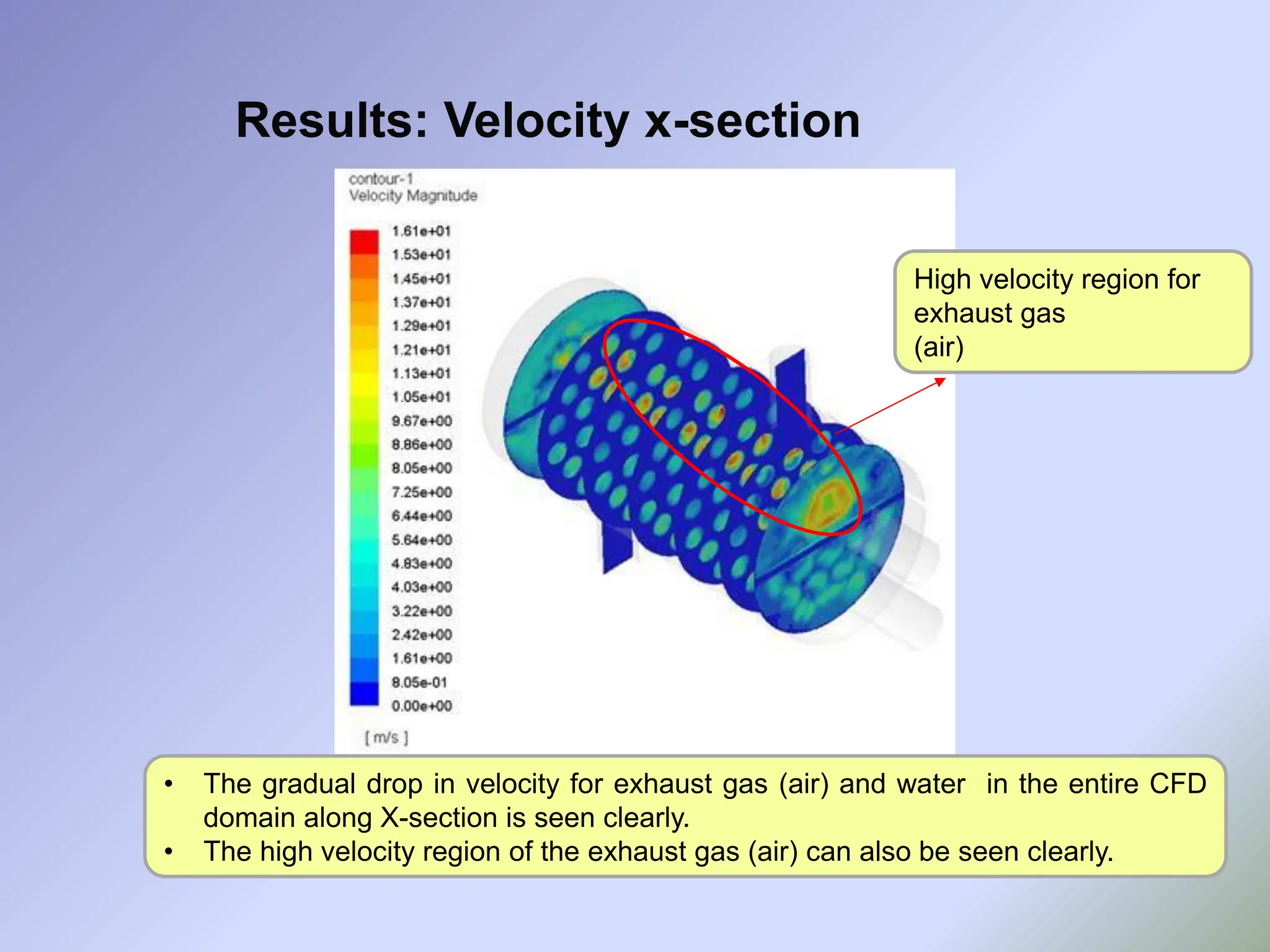 Results: Velocity x-section

contour-1
Velocity Magnitude

1.61e+01
1.53e+01
1.45e+01
1.37e+01
1.29e+01
1.21e+01
1.13e+01
1.05e+01
9.67e+00
8.86e+00
8.05e+00
7.25e+00
6.44e+00
5.64e+00
4.83e+00
4.03e+00
3.22e+00
2.42e+00
1.61e+00
8.05e-01
0.00e+00

[ m/s ]

High velocity region for exhaust gas (air)

• The gradual drop in velocity for exhaust gas (air) and water in the entire CFD domain along X-section is seen clearly.
• The high velocity region of the exhaust gas (air) can also be seen clearly.